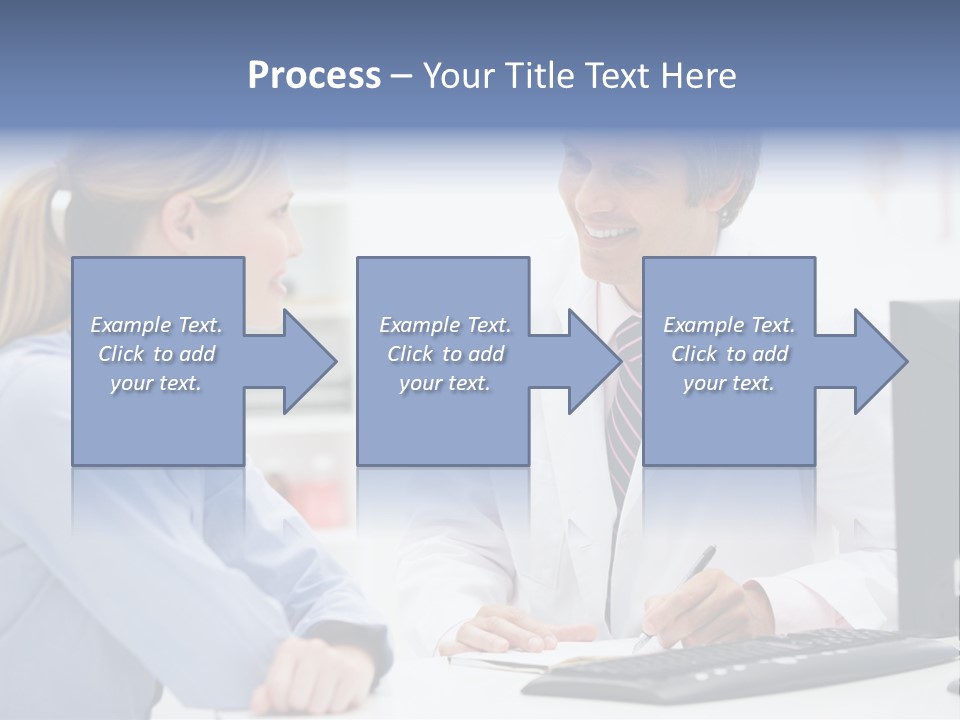 Process – Your Title Text Here

Example Text. Click to add your text.

Example Text. Click to add your text.

Example Text. Click to add your text.